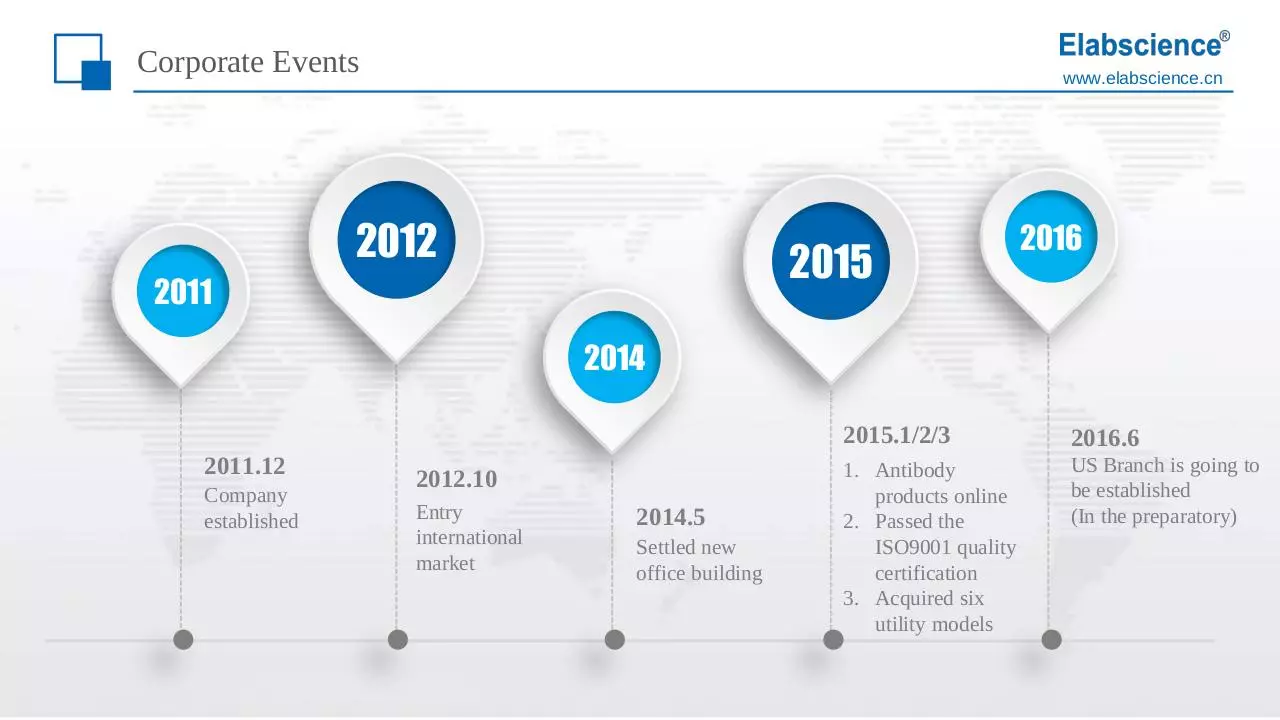 Corporate Events

Elabscience®
www.elabscience.cn

2011

2012

2014

2015

2016

2011.12
Company established

2012.10
Entry international market

2014.5
Settled new office building

2015.1/2/3
1. Antibody products online
2. Passed the ISO9001 quality certification
3. Acquired six utility models

2016.6
US Branch is going to be established
(In the preparatory)